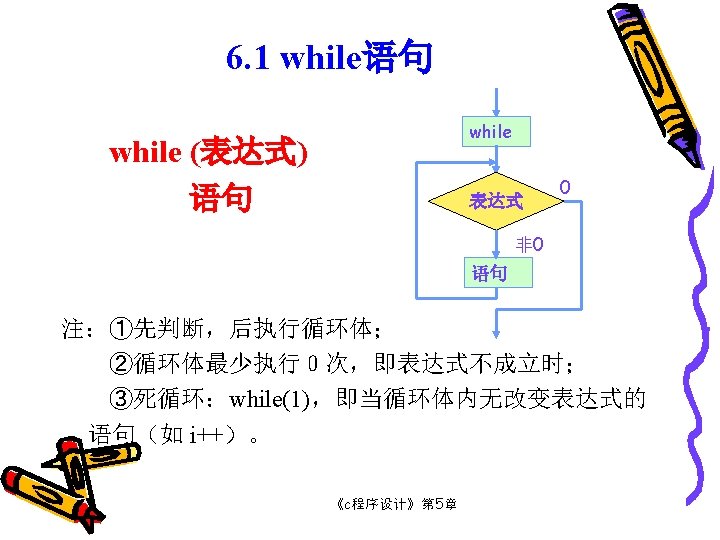 6.1 while语句

while (表达式)
语句

while

表达式

0

非0

语句

注：①先判断，后执行循环体；
②循环体最少执行 0 次，即表达式不成立时；
③死循环：while(1)，即当循环体内无改变表达式的语句（如 i++）。

《c程序设计》第5章